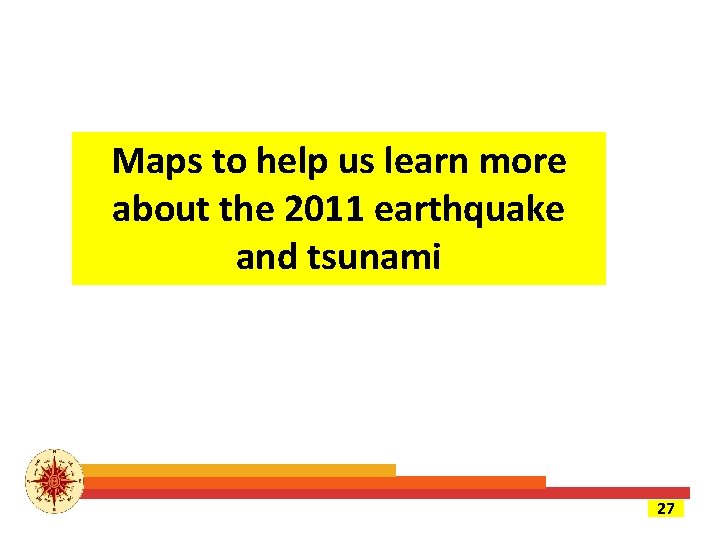 Maps to help us learn more about the 2011 earthquake and tsunami

27